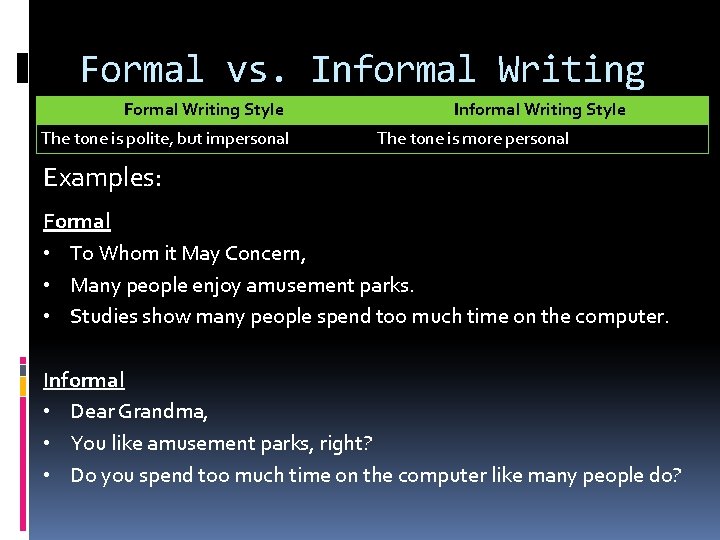 Formal vs. Informal Writing

| Formal Writing Style | Informal Writing Style |
|---|---|
| The tone is polite, but impersonal | The tone is more personal |

Examples:

Formal
• To Whom it May Concern,
• Many people enjoy amusement parks.
• Studies show many people spend too much time on the computer.

Informal
• Dear Grandma,
• You like amusement parks, right?
• Do you spend too much time on the computer like many people do?